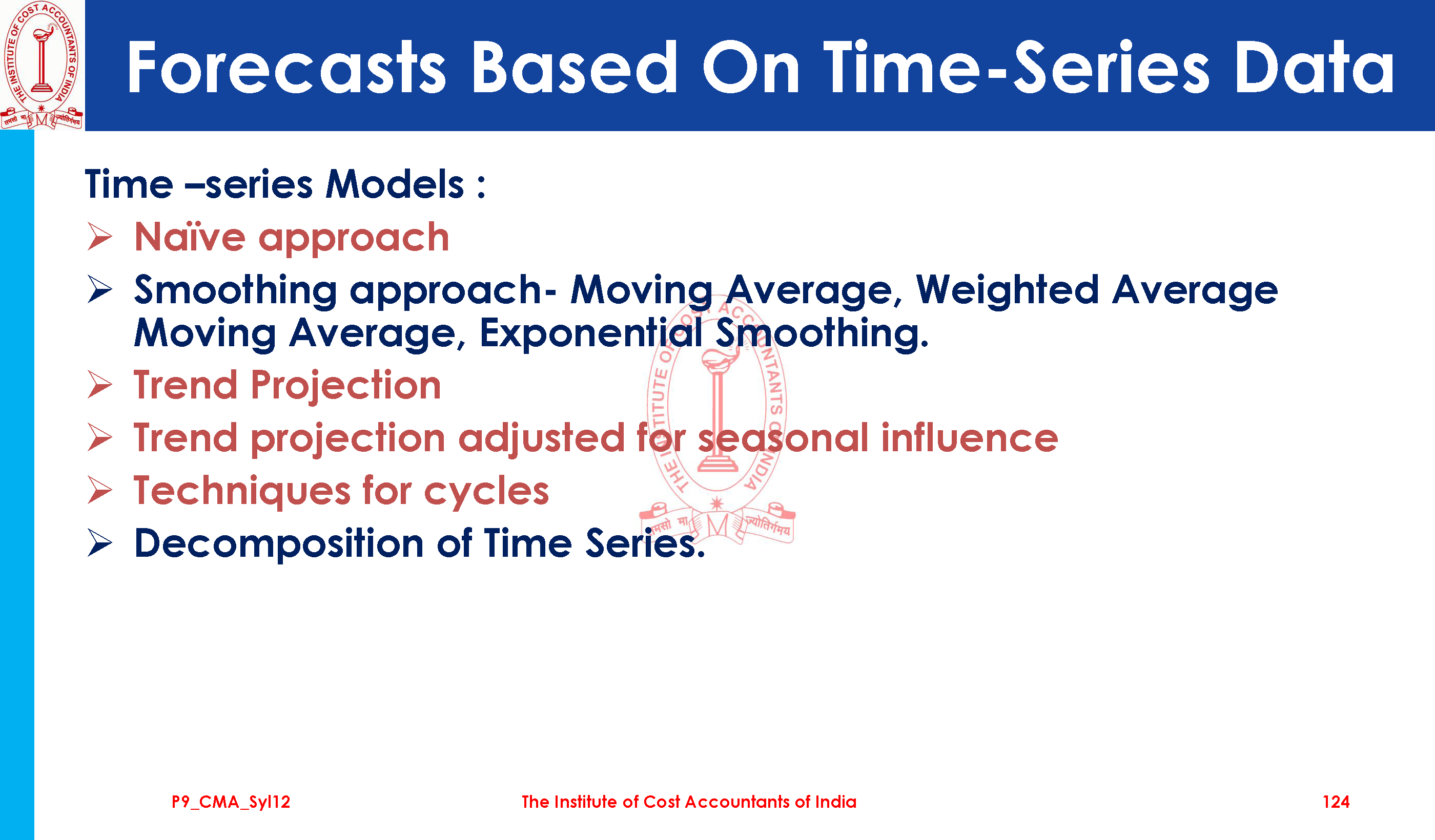 THE INSTITUTE OF COST ACCOUNTANTS OF INDIA
तमसो मा ज्योतिर्गमय

Forecasts Based On Time-Series Data

Time –series Models :

➢ Naïve approach

➢ Smoothing approach- Moving Average, Weighted Average Moving Average, Exponential Smoothing.

➢ Trend Projection

➢ Trend projection adjusted for seasonal influence

➢ Techniques for cycles

➢ Decomposition of Time Series.

THE INSTITUTE OF COST ACCOUNTANTS OF INDIA
तमसो मा ज्योतिर्गमय

P9_CMA_Syl12 The Institute of Cost Accountants of India 124